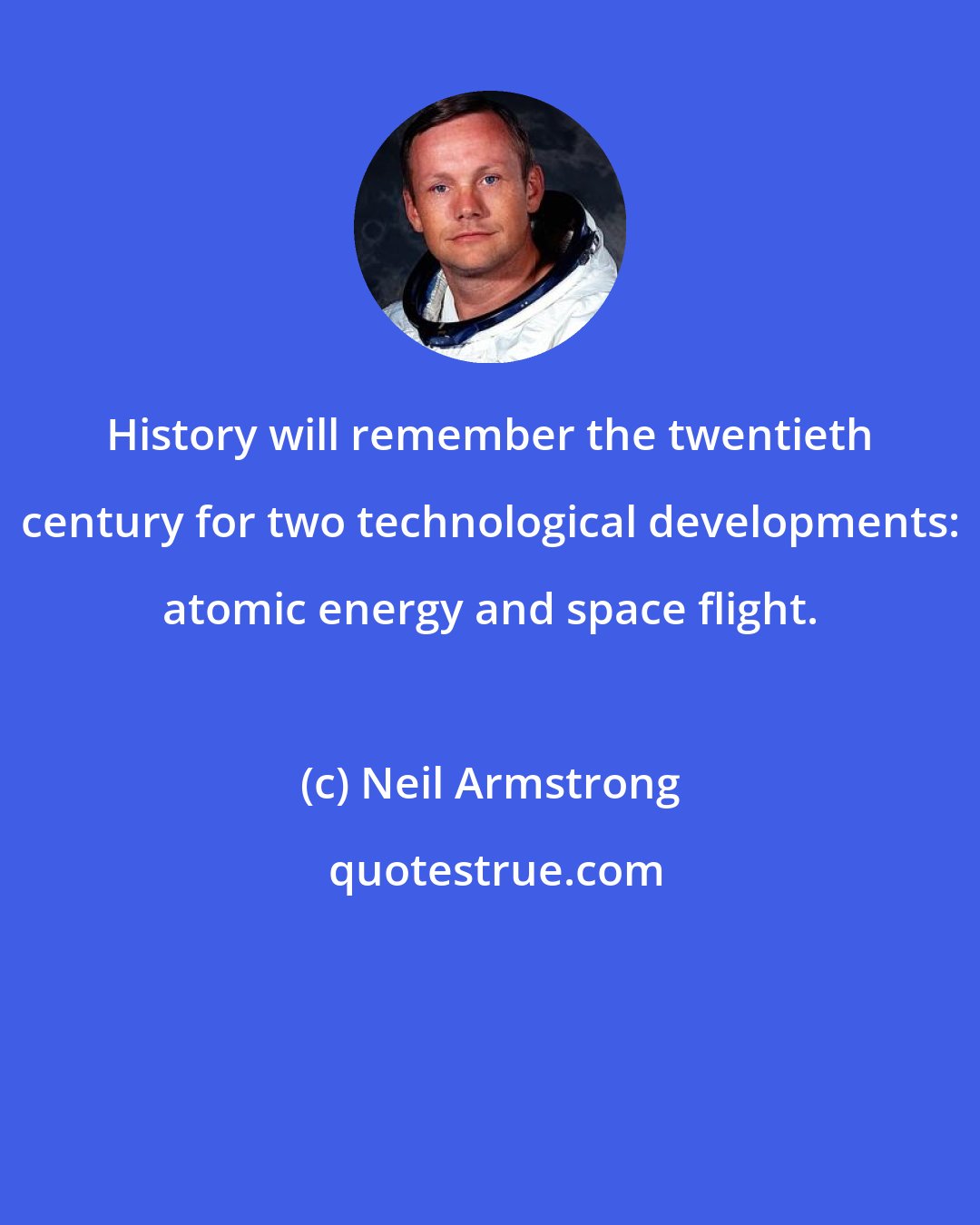 History will remember the twentieth century for two technological developments: atomic energy and space flight.

(c) Neil Armstrong

quotestrue.com